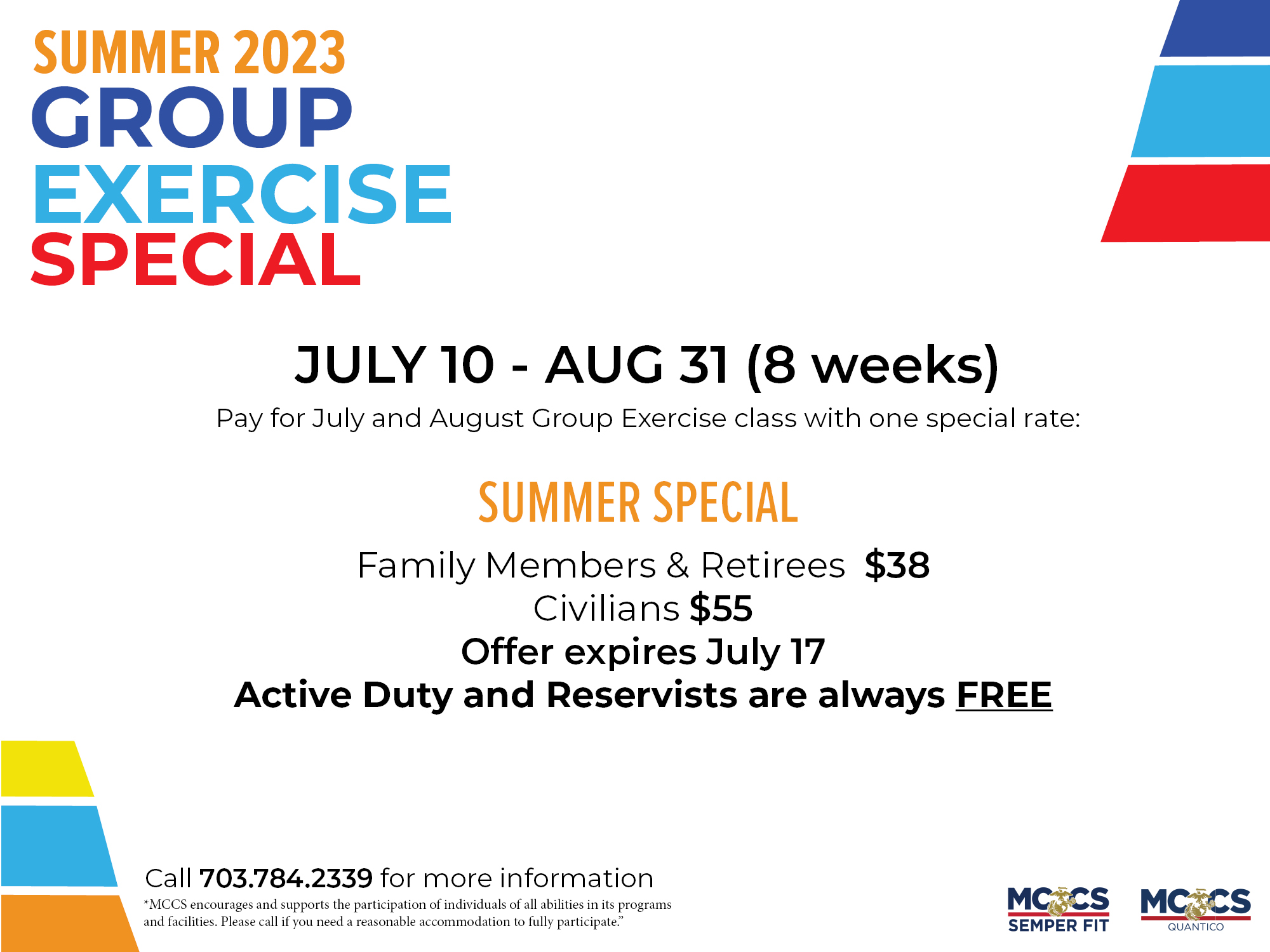 SUMMER 2023
GROUP
EXERCISE
SPECIAL

JULY 10 - AUG 31 (8 weeks)

Pay for July and August Group Exercise class with one special rate:

SUMMER SPECIAL

Family Members & Retirees $38
Civilians $55
Offer expires July 17
Active Duty and Reservists are always FREE

Call 703.784.2339 for more information

*MCCS encourages and supports the participation of individuals of all abilities in its programs and facilities. Please call if you need a reasonable accommodation to fully participate."

MCCS SEMPER FIT

MCCS QUANTICO